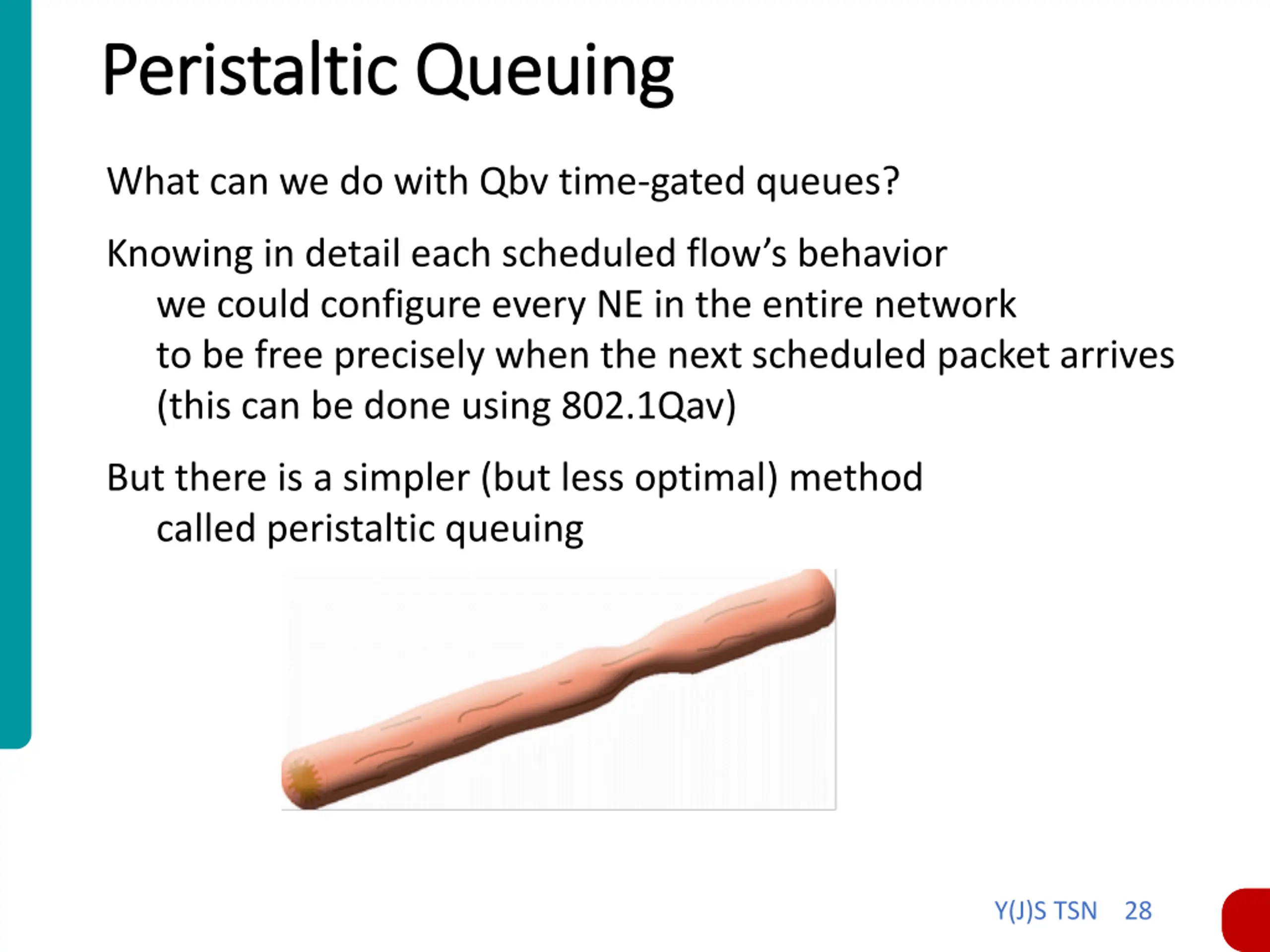 Peristaltic Queuing

What can we do with Qbv time-gated queues?

Knowing in detail each scheduled flow’s behavior
we could configure every NE in the entire network
to be free precisely when the next scheduled packet arrives
(this can be done using 802.1Qav)

But there is a simpler (but less optimal) method
called peristaltic queuing

Y(J)S TSN 28